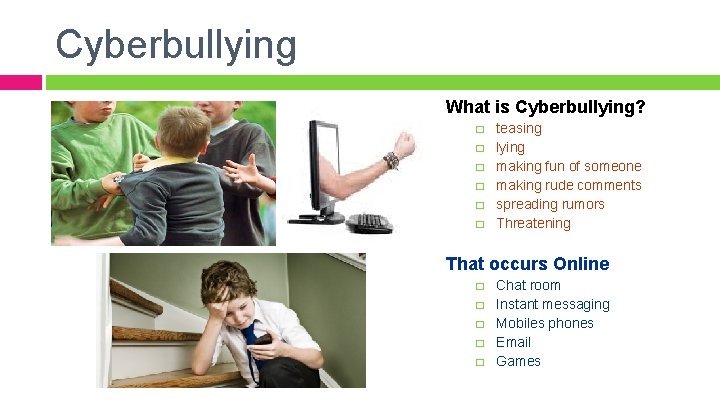 Cyberbullying

What is Cyberbullying?

- teasing
- lying
- making fun of someone
- making rude comments
- spreading rumors
- Threatening

That occurs Online

- Chat room
- Instant messaging
- Mobiles phones
- Email
- Games